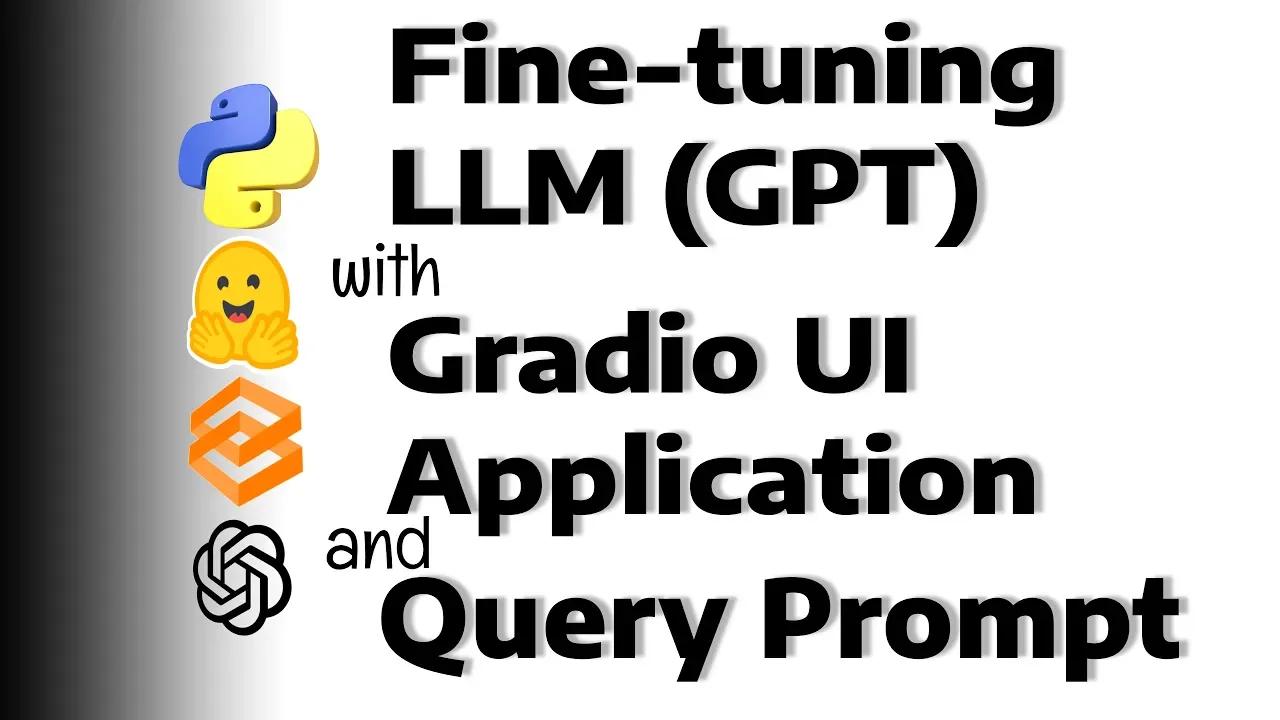 Fine-tuning LLM (GPT)

with

Gradio UI Application

and

Query Prompt